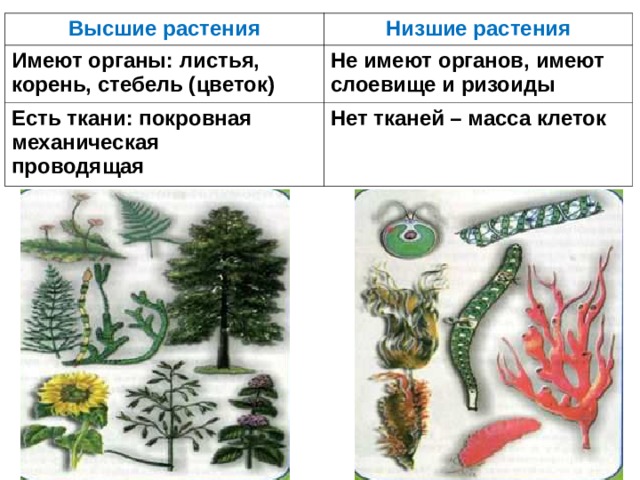 | Высшие растения | Низшие растения |
|---|---|
| Имеют органы: листья, корень, стебель (цветок) | Не имеют органов, имеют слоевище и ризоиды |
| Есть ткани: покровная механическая проводящая | Нет тканей – масса клеток |